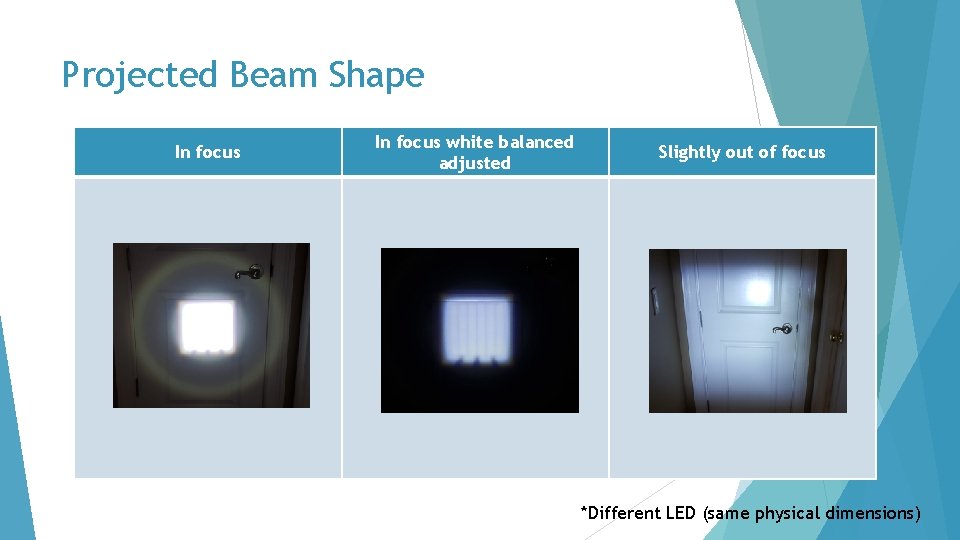 Projected Beam Shape

| In focus | In focus white balanced adjusted | Slightly out of focus |
|---|---|---|
| | | |

*Different LED (same physical dimensions)